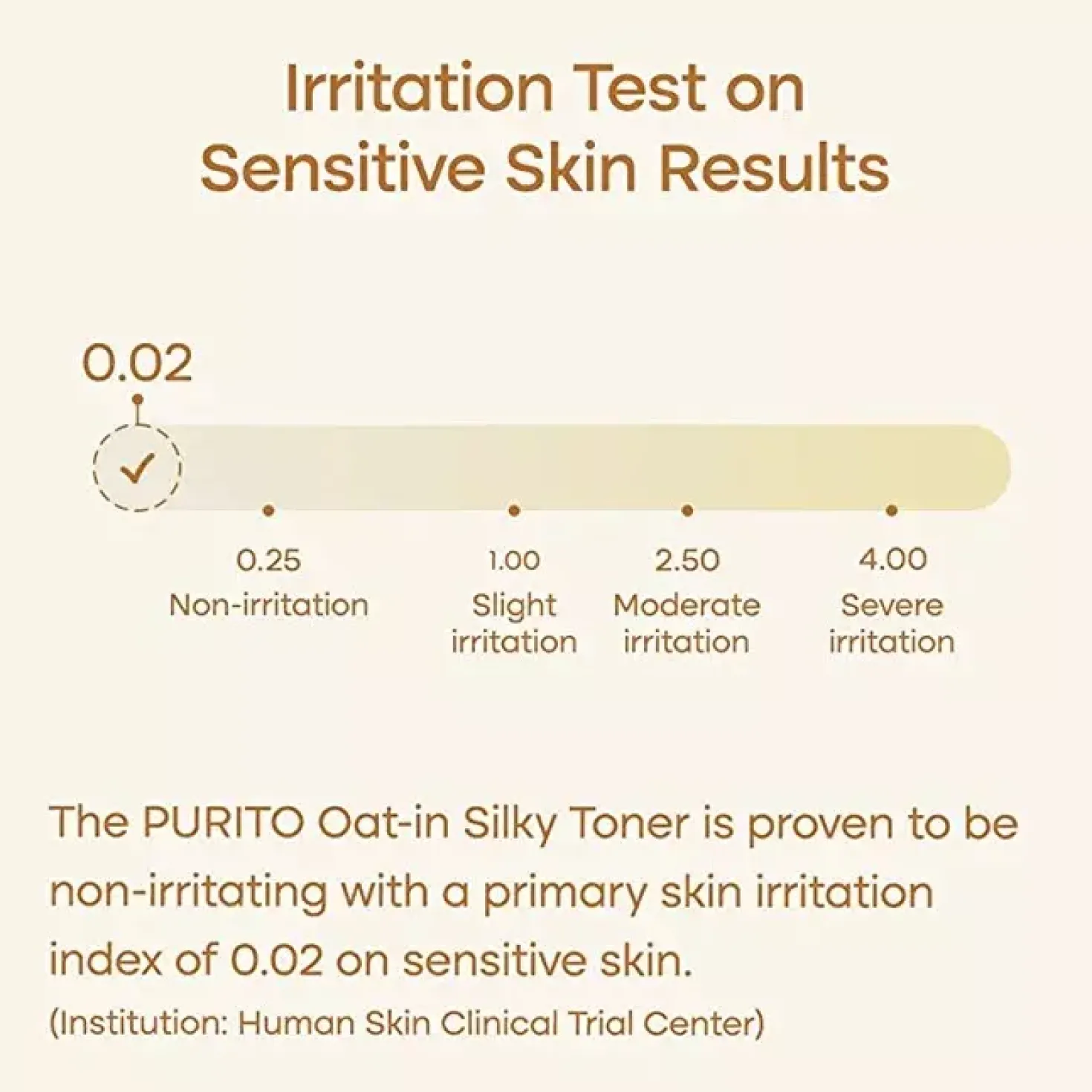 Irritation Test on Sensitive Skin Results

0.02

0.25
Non-irritation

1.00
Slight irritation

2.50
Moderate irritation

4.00
Severe irritation

The PURITO Oat-in Silky Toner is proven to be non-irritating with a primary skin irritation index of 0.02 on sensitive skin.
(Institution: Human Skin Clinical Trial Center)